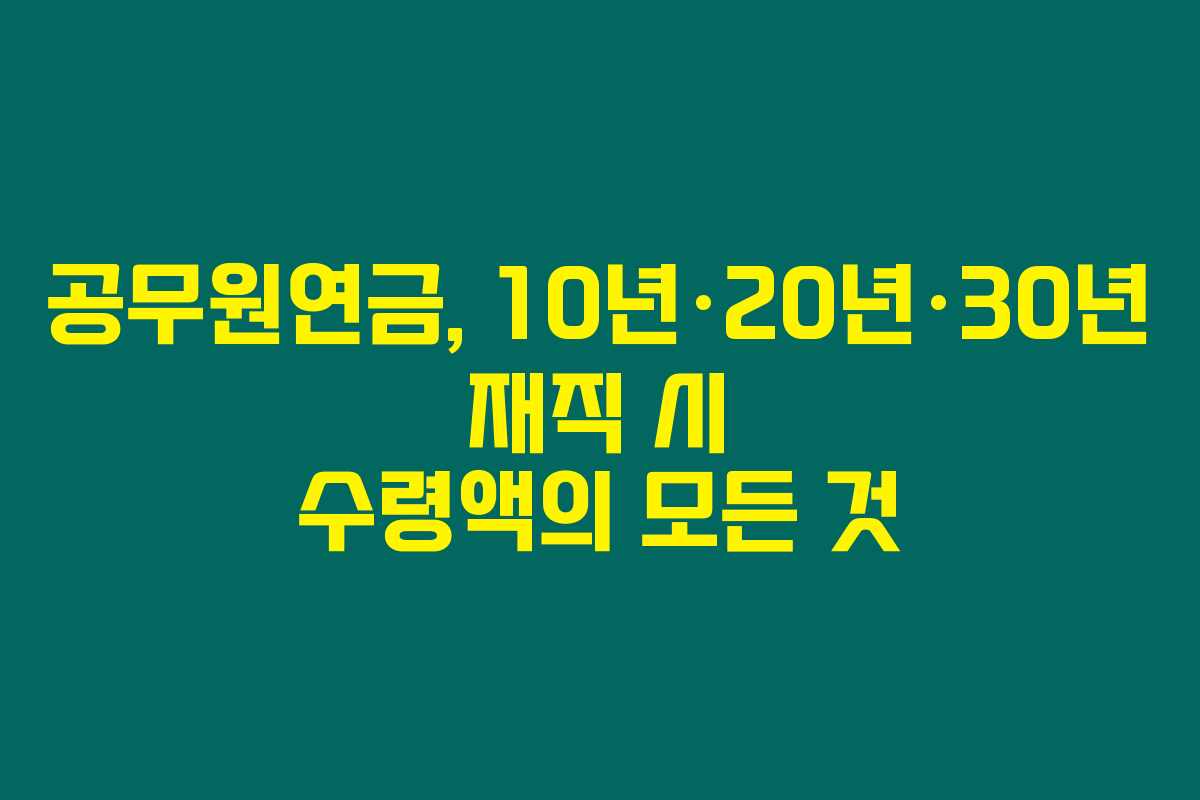 공무원연금, 10년·20년·30년 재직 시 수령액의 모든 것